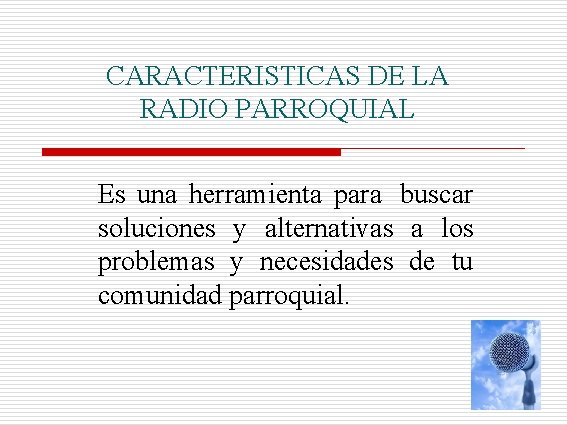 CARACTERISTICAS DE LA RADIO PARROQUIAL

Es una herramienta para buscar soluciones y alternativas a los problemas y necesidades de tu comunidad parroquial.